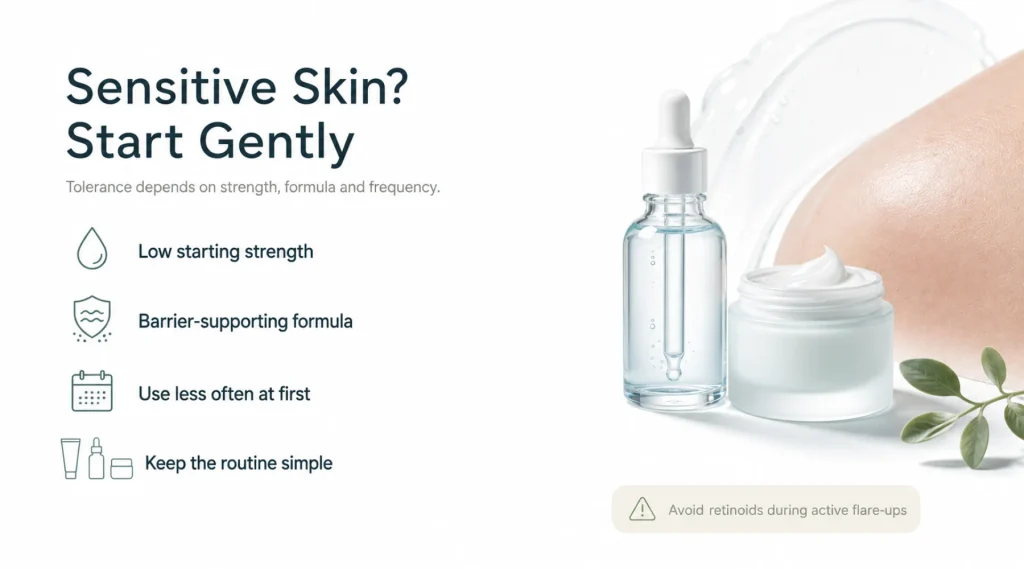 Sensitive Skin?
Start Gently

Tolerance depends on strength, formula and frequency.

Low starting strength

Barrier-supporting formula

Use less often at first

Keep the routine simple

Avoid retinoids during active flare-ups